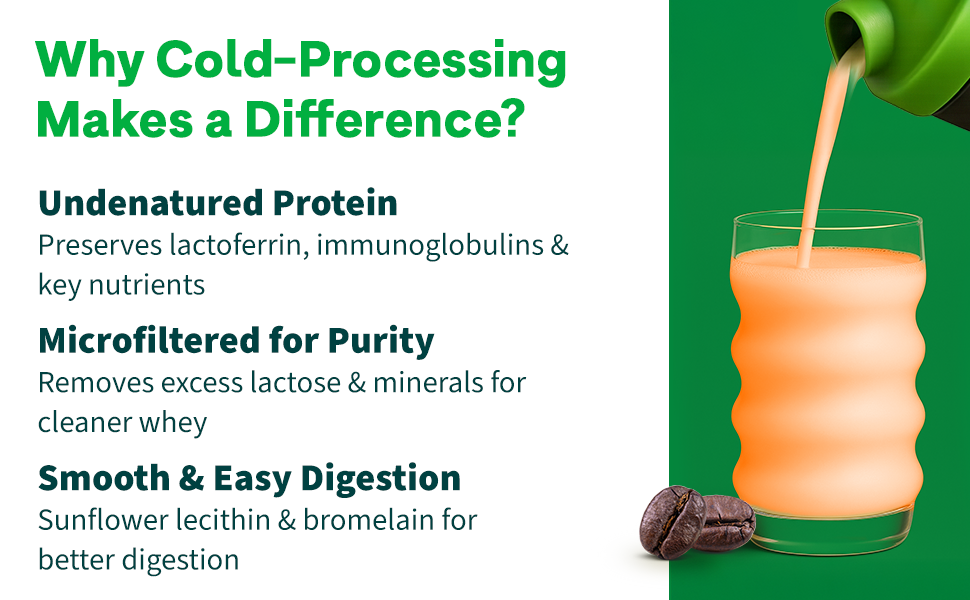 Why Cold-Processing Makes a Difference?

Undenatured Protein

Preserves lactoferrin, immunoglobulins & key nutrients

Microfiltered for Purity

Removes excess lactose & minerals for cleaner whey

Smooth & Easy Digestion

Sunflower lecithin & bromelain for better digestion